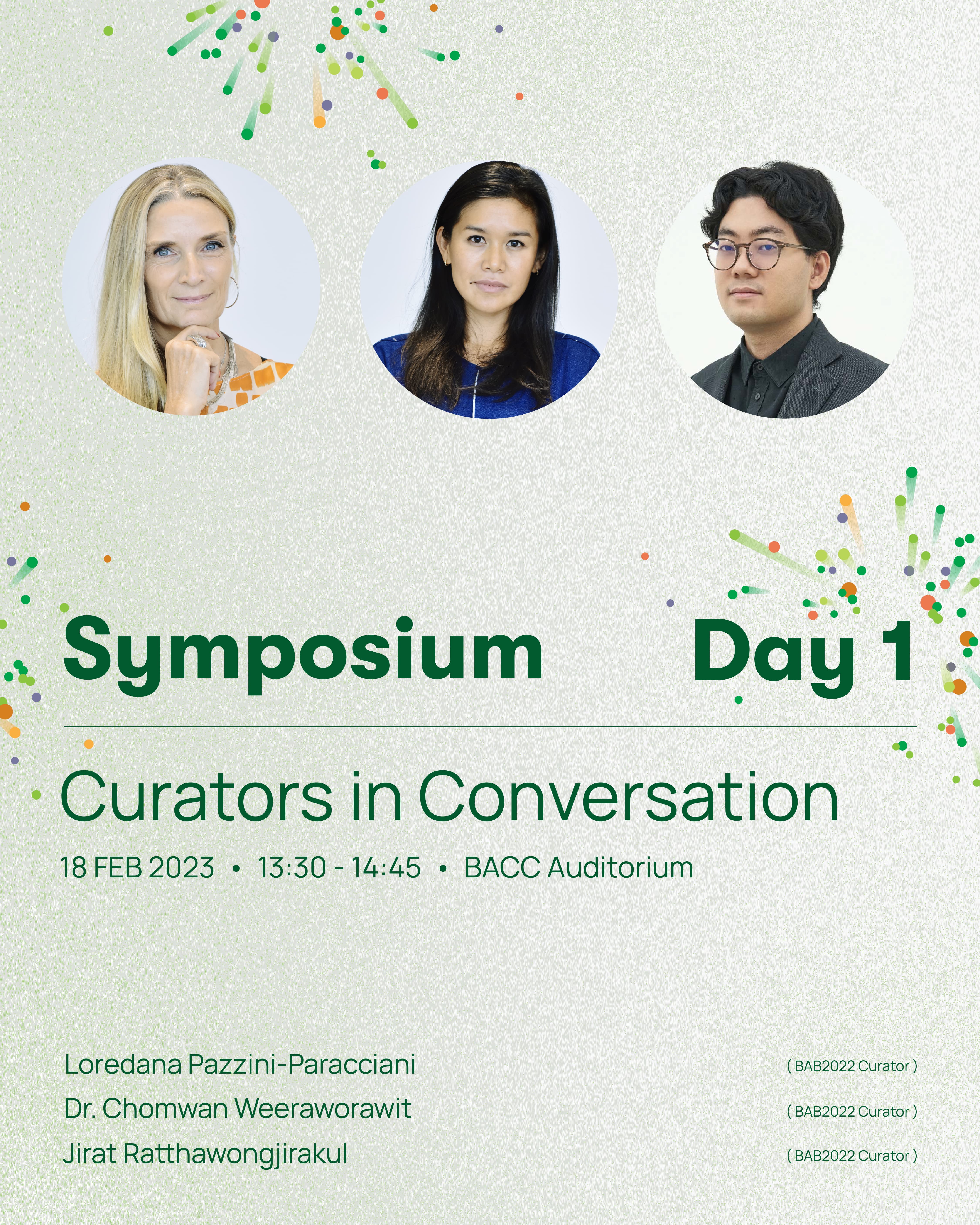 Symposium Day 1

Curators in Conversation

18 FEB 2023 • 13:30 - 14:45 • BACC Auditorium

Loredana Pazzini-Paracciani ( BAB2022 Curator )
Dr. Chomwan Weeraworawit ( BAB2022 Curator )
Jirat Ratthawongjirakul ( BAB2022 Curator )